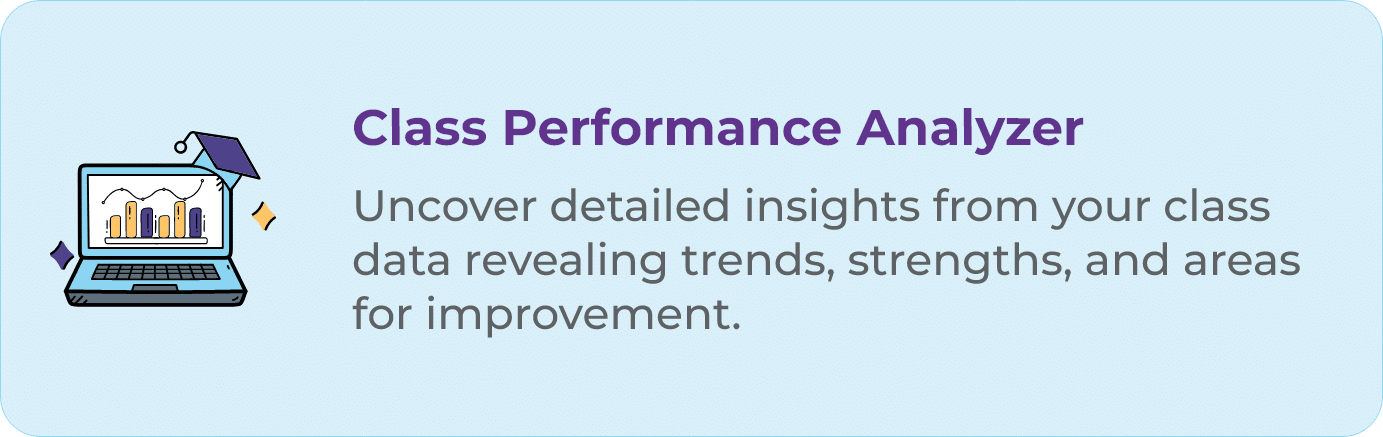 Class Performance Analyzer

Uncover detailed insights from your class data revealing trends, strengths, and areas for improvement.